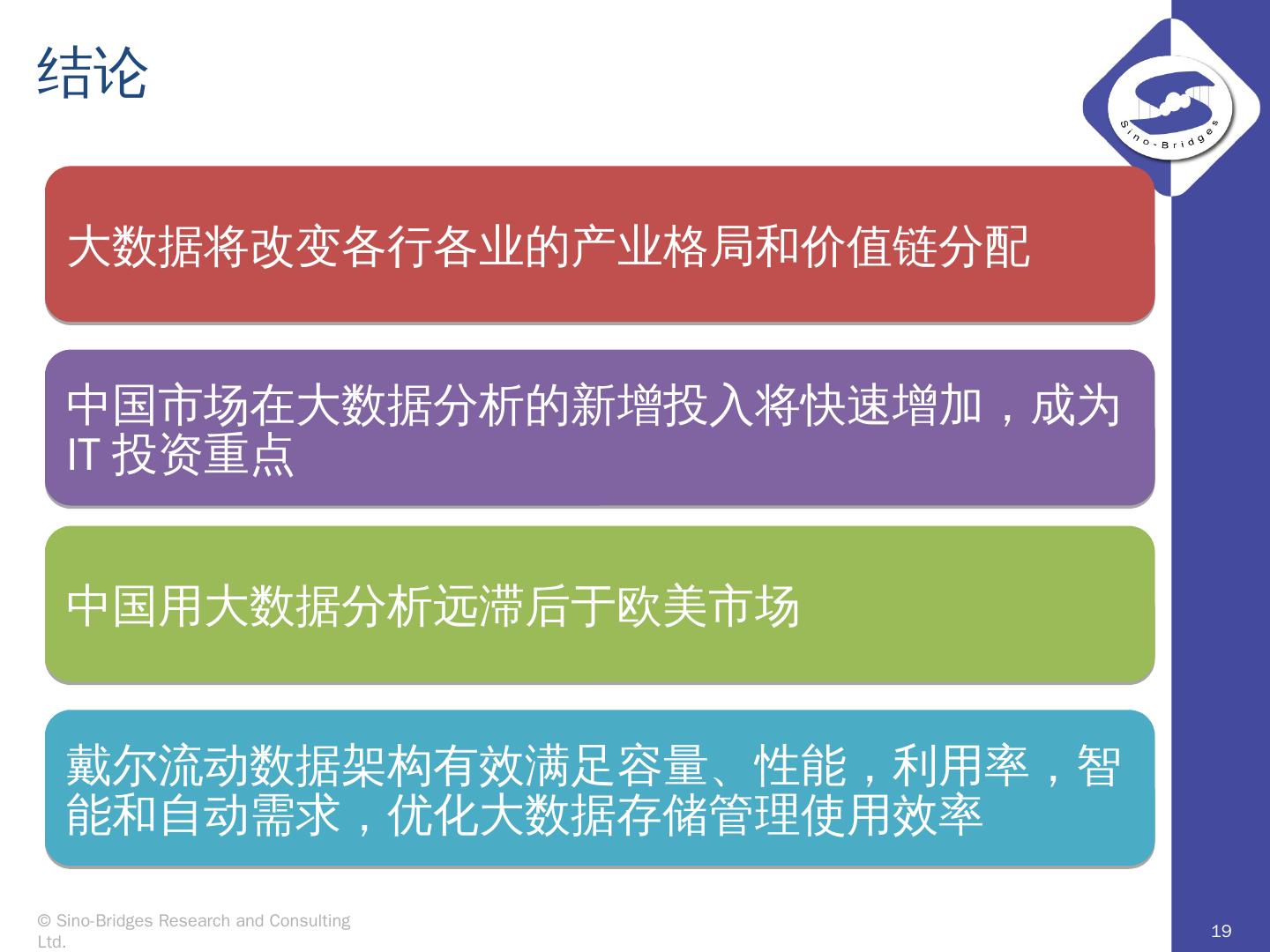 结论

Sino-Bridges

大数据将改变各行各业的产业格局和价值链分配

中国市场在大数据分析的新增投入将快速增加，成为IT 投资重点

中国用大数据分析远滞后于欧美市场

戴尔流动数据架构有效满足容量、性能，利用率，智能和自动需求，优化大数据存储管理使用效率

© Sino-Bridges Research and Consulting Ltd.

19